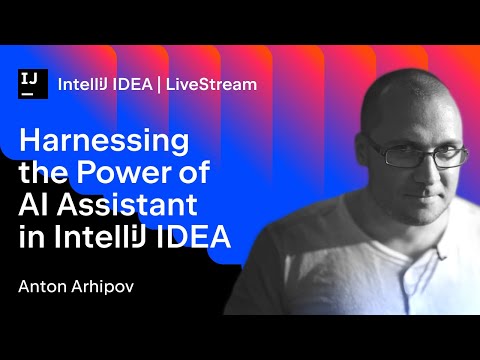 IJ

IntelliJ IDEA | LiveStream

Harnessing the Power of AI Assistant in IntelliJ IDEA

Anton Arhipov